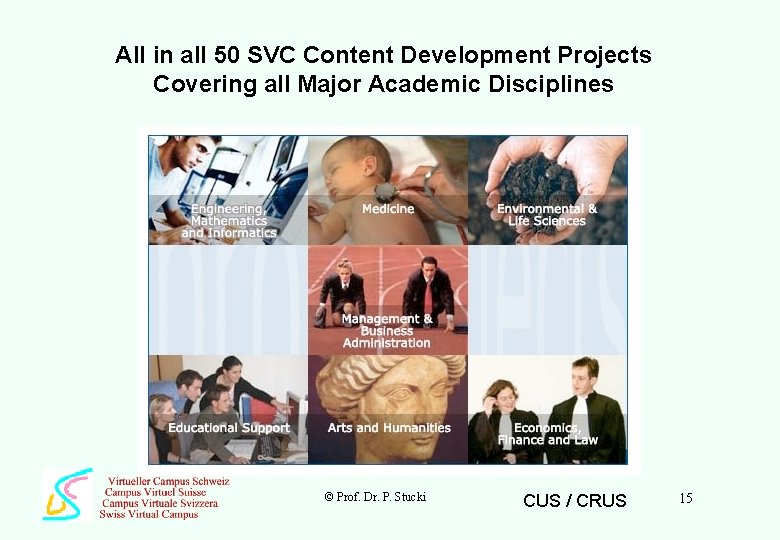 All in all 50 SVC Content Development Projects
Covering all Major Academic Disciplines

Engineering, Mathematics and Informatics

Medicine

Environmental & Life Sciences

Management & Business Administration

Educational Support

Arts and Humanities

Economics, Finance and Law

Virtueller Campus Schweiz
Campus Virtuel Suisse
Campus Virtuale Svizzera
Swiss Virtual Campus

© Prof. Dr. P. Stucki

CUS / CRUS

15